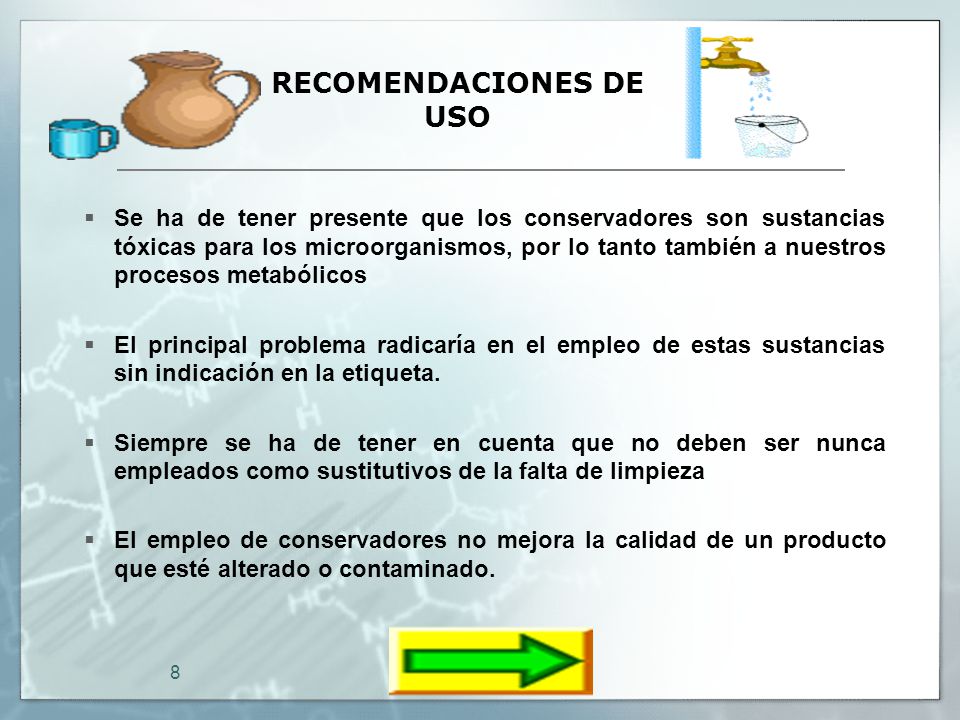 RECOMENDACIONES DE USO

▪ Se ha de tener presente que los conservadores son sustancias tóxicas para los microorganismos, por lo tanto también a nuestros procesos metabólicos

▪ El principal problema radicaría en el empleo de estas sustancias sin indicación en la etiqueta.

▪ Siempre se ha de tener en cuenta que no deben ser nunca empleados como sustitutivos de la falta de limpieza

▪ El empleo de conservadores no mejora la calidad de un producto que esté alterado o contaminado.

8